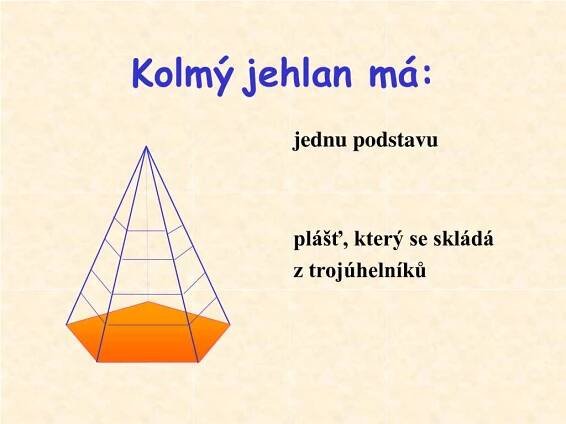 Kolmý jehlan má:

jednu podstavu

plášť, který se skládá z trojúhelníků